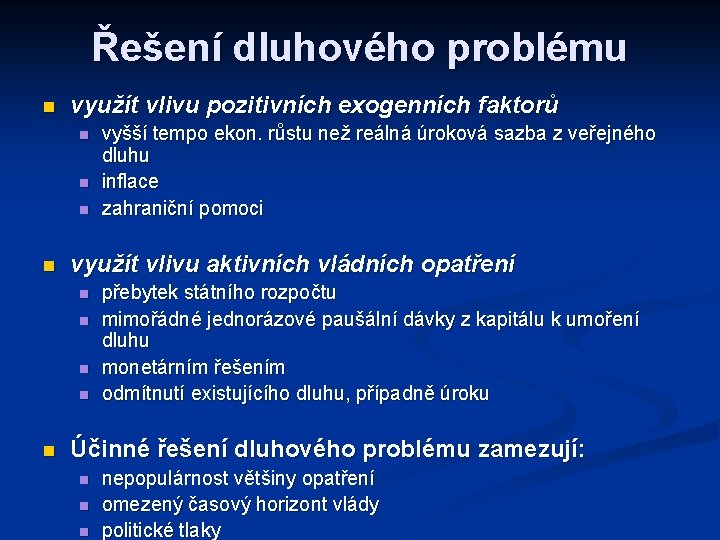 Řešení dluhového problému

- využít vlivu pozitivních exogenních faktorů
  - vyšší tempo ekon. růstu než reálná úroková sazba z veřejného dluhu
  - inflace
  - zahraniční pomoci

- využít vlivu aktivních vládních opatření
  - přebytek státního rozpočtu
  - mimořádné jednorázové paušální dávky z kapitálu k umoření dluhu
  - monetárním řešením
  - odmítnutí existujícího dluhu, případně úroku

- Účinné řešení dluhového problému zamezují:
  - nepopulárnost většiny opatření
  - omezený časový horizont vlády
  - politické tlaky